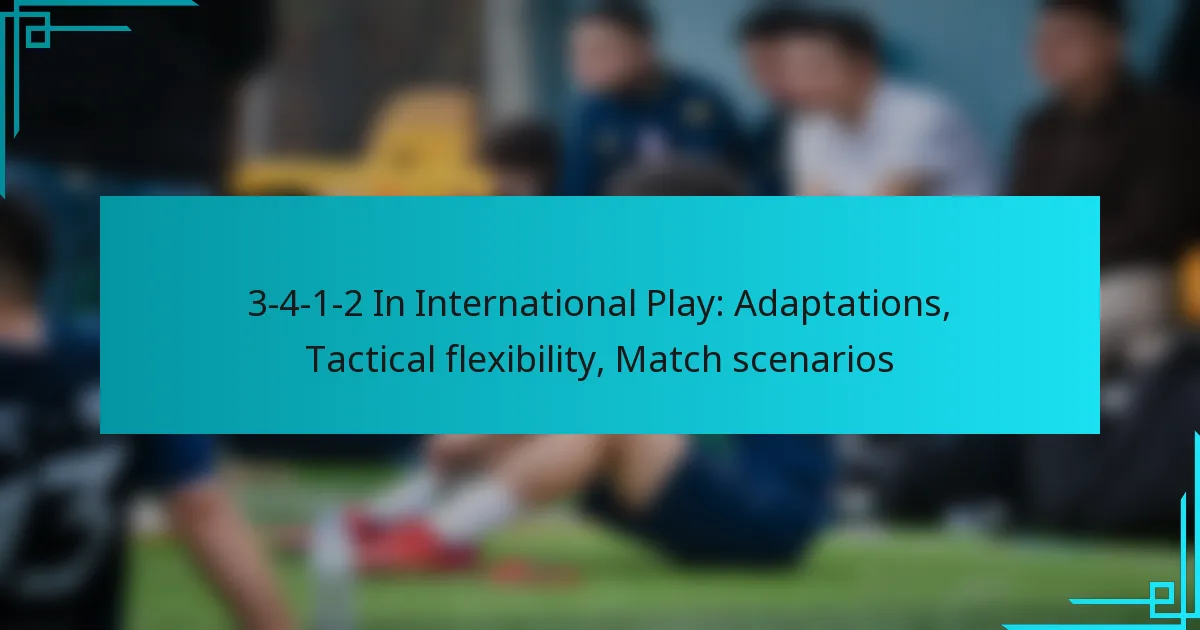 3-4-1-2 In International Play: Adaptations, Tactical flexibility, Match scenarios